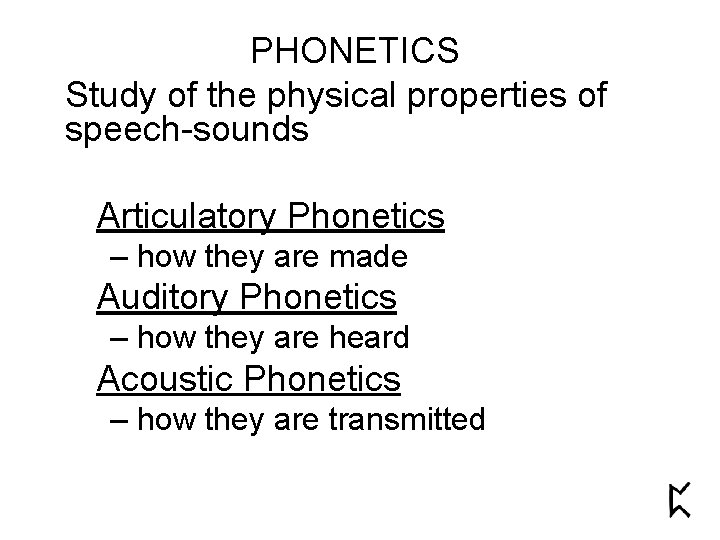 PHONETICS

Study of the physical properties of speech-sounds

Articulatory Phonetics
– how they are made

Auditory Phonetics
– how they are heard

Acoustic Phonetics
– how they are transmitted